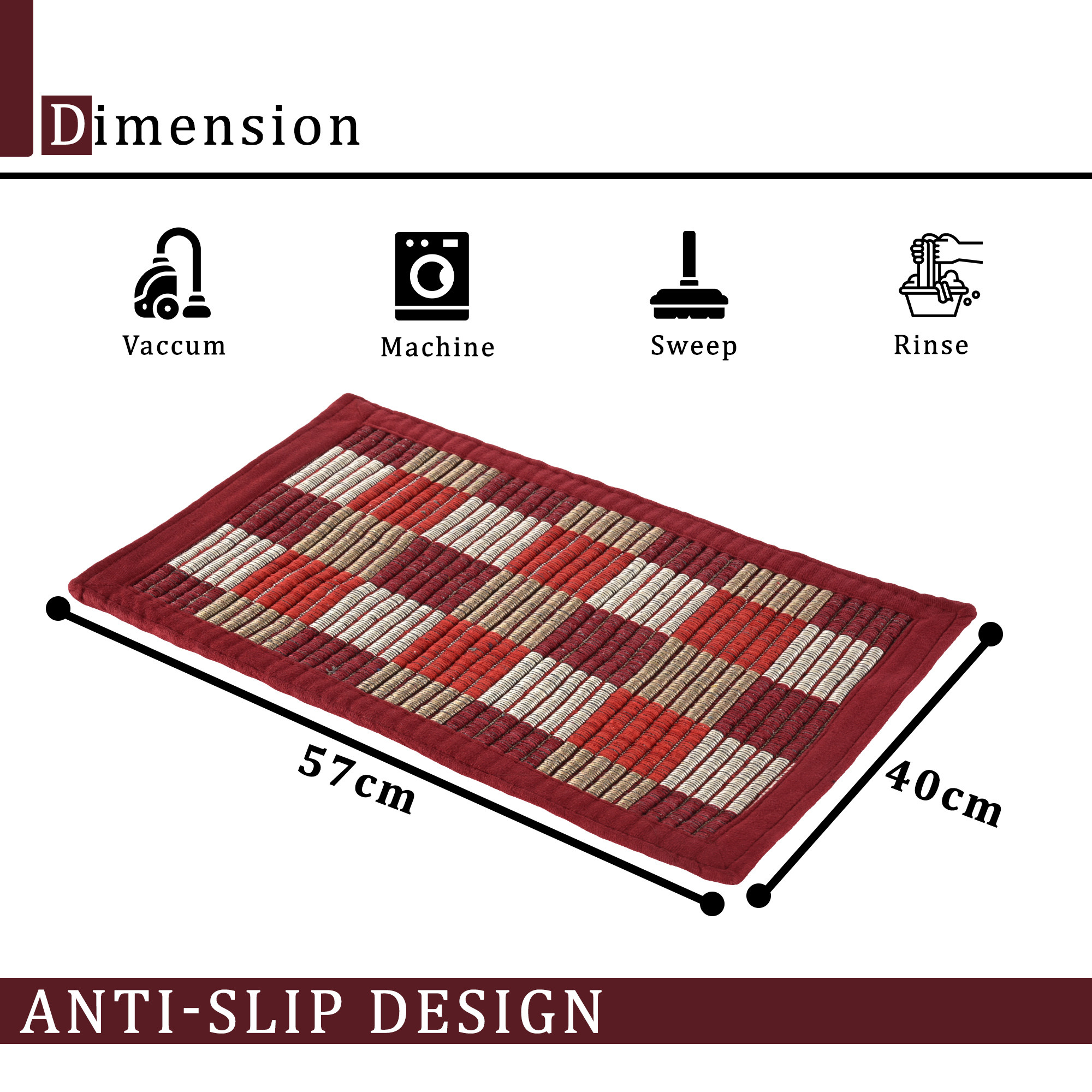 Dimension

Vaccum

Machine

Sweep

Rinse

57cm

40cm

ANTI-SLIP DESIGN